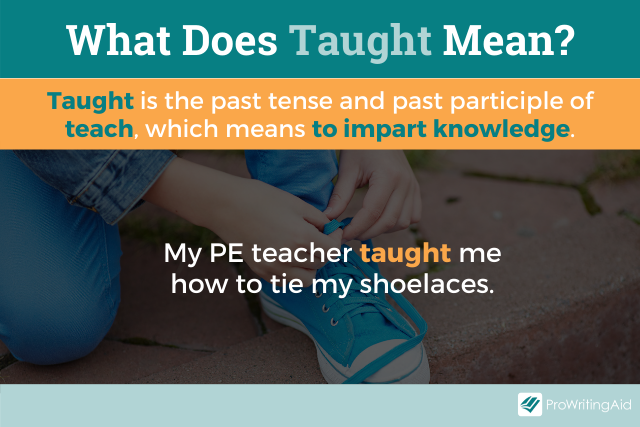 What Does Taught Mean?

Taught is the past tense and past participle of teach, which means to impart knowledge.

My PE teacher taught me how to tie my shoelaces.

ProWritingAid